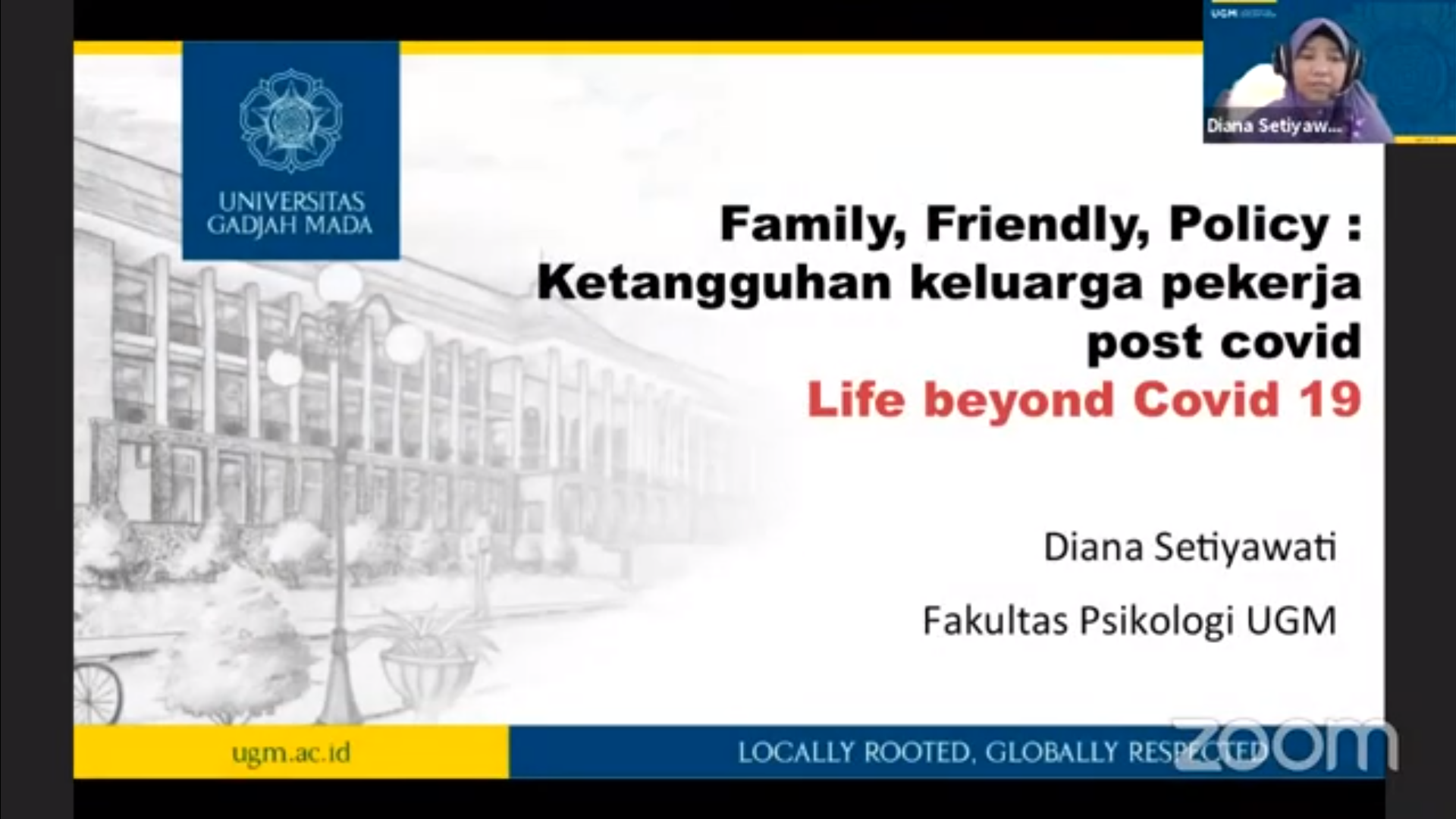 UGM

Diana Setiyaw...

UNIVERSITAS GADJAH MADA

Family, Friendly, Policy : Ketangguhan keluarga pekerja post covid

Life beyond Covid 19

Diana Setiyawati

Fakultas Psikologi UGM

ugm.ac.id

LOCALLY ROOTED, GLOBALLY RESPECTED

zoom